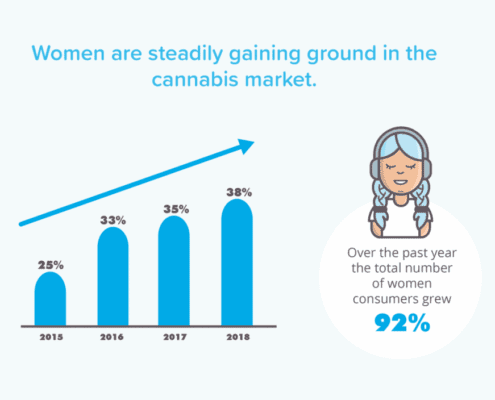 Women are steadily gaining ground in the cannabis market.

25%
33%
35%
38%

2015
2016
2017
2018

Over the past year the total number of women consumers grew
92%